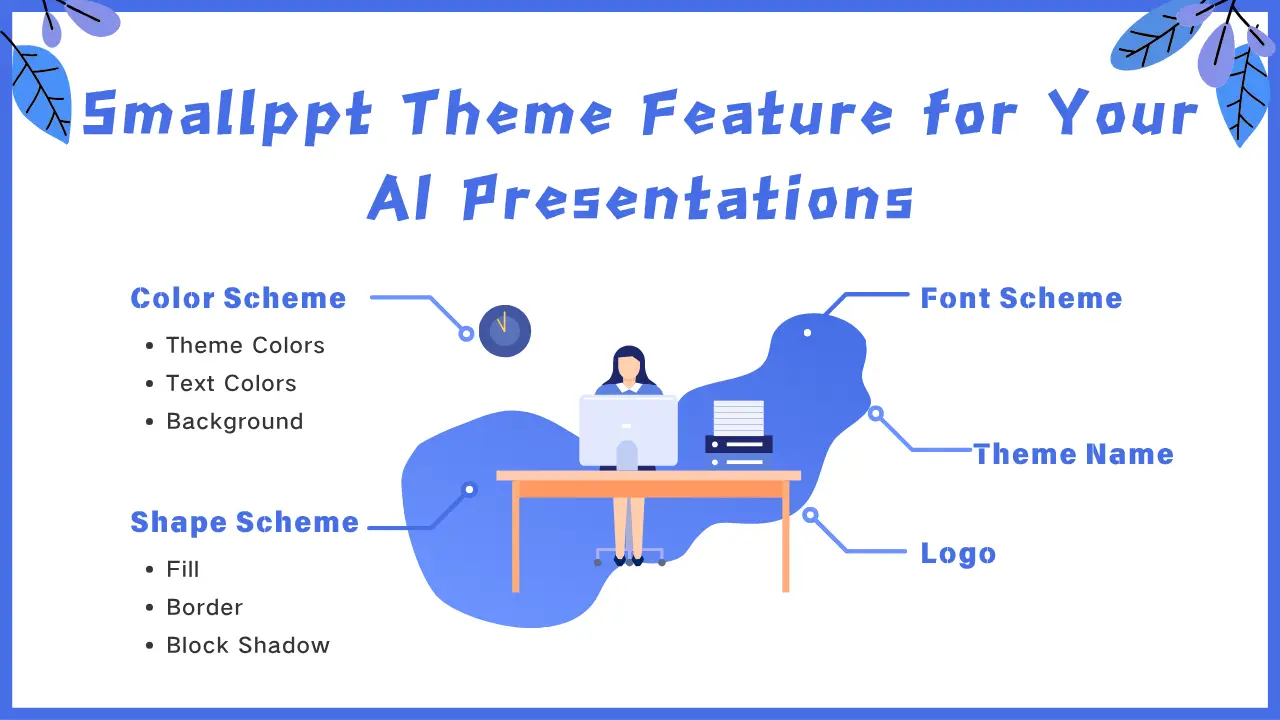 Smallppt Theme Feature for Your AI Presentations

Color Scheme
• Theme Colors
• Text Colors
• Background

Shape Scheme
• Fill
• Border
• Block Shadow

Font Scheme

Theme Name

Logo